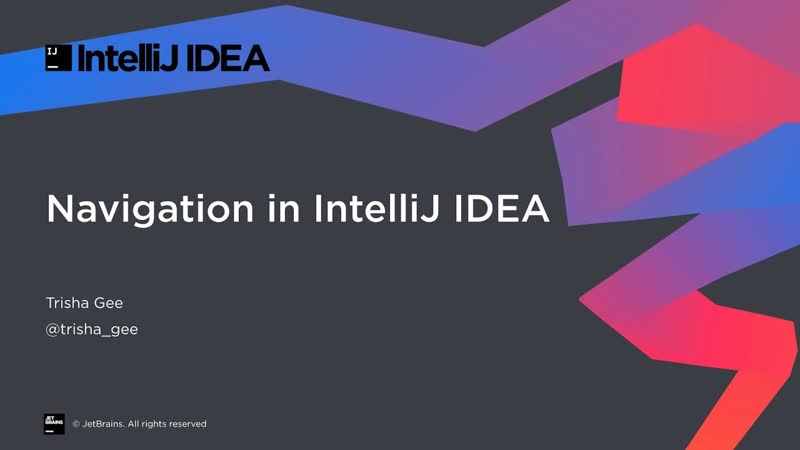 IJ IntelliJ IDEA

Navigation in IntelliJ IDEA

Trisha Gee

@trisha_gee

JET BRAINS © JetBrains. All rights reserved